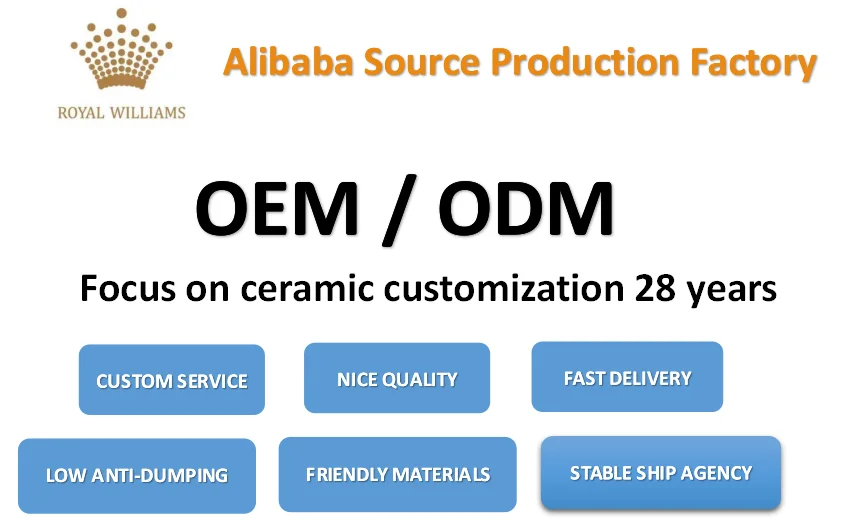 ROYAL WILLIAMS

Alibaba Source Production Factory

OEM / ODM

Focus on ceramic customization 28 years

CUSTOM SERVICE

NICE QUALITY

FAST DELIVERY

LOW ANTI-DUMPING

FRIENDLY MATERIALS

STABLE SHIP AGENCY